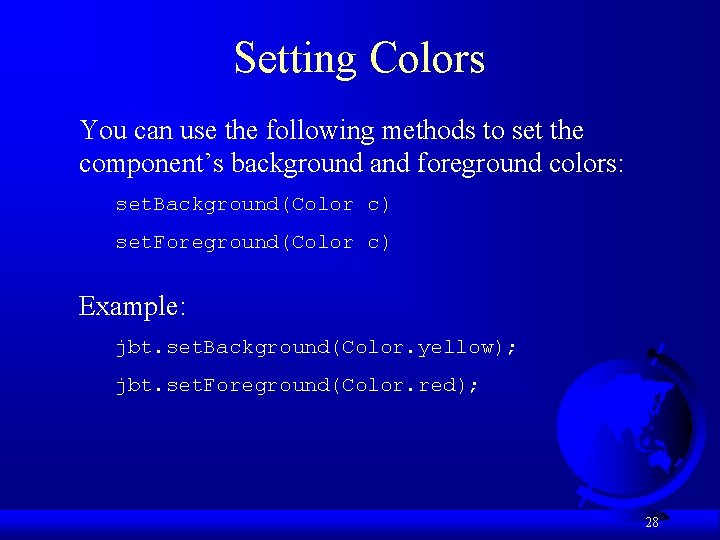 Setting Colors

You can use the following methods to set the component's background and foreground colors:

setBackground(Color c)

setForeground(Color c)

Example:

jbt.setBackground(Color.yellow);

jbt.setForeground(Color.red);

28